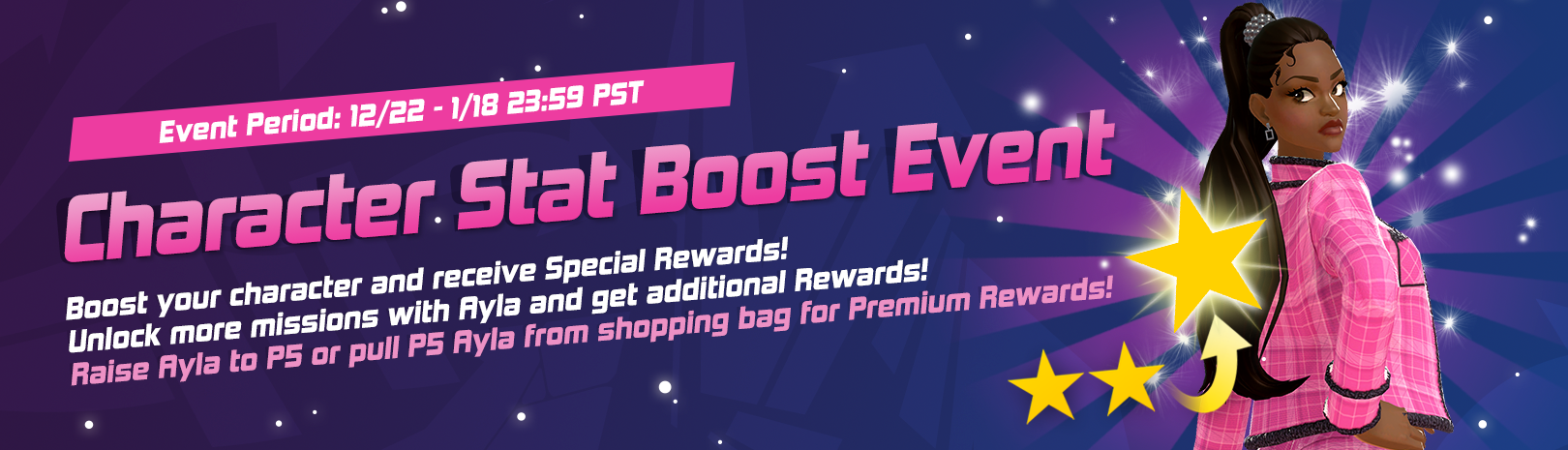 Event Period: 12/22 - 1/18 23:59 PST

Character Stat Boost Event

Boost your character and receive Special Rewards!
Unlock more missions with Ayla and get additional Rewards!
Raise Ayla to P5 or pull P5 Ayla from shopping bag for Premium Rewards!